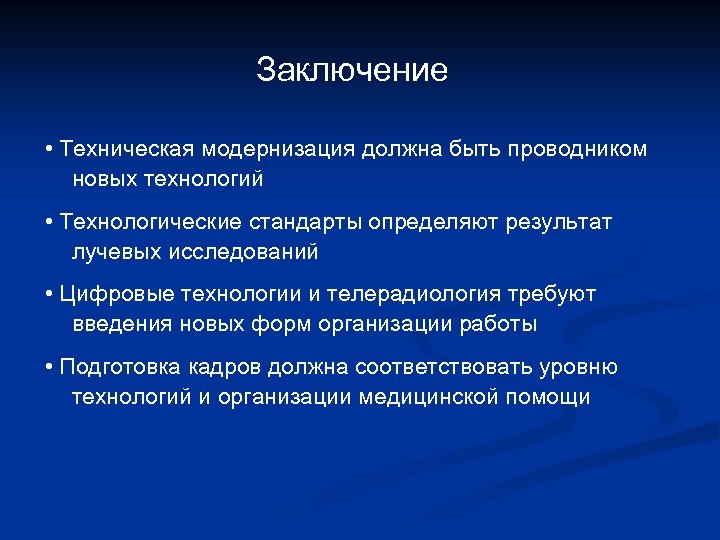 Заключение

• Техническая модернизация должна быть проводником новых технологий

• Технологические стандарты определяют результат лучевых исследований

• Цифровые технологии и телерадиология требуют введения новых форм организации работы

• Подготовка кадров должна соответствовать уровню технологий и организации медицинской помощи